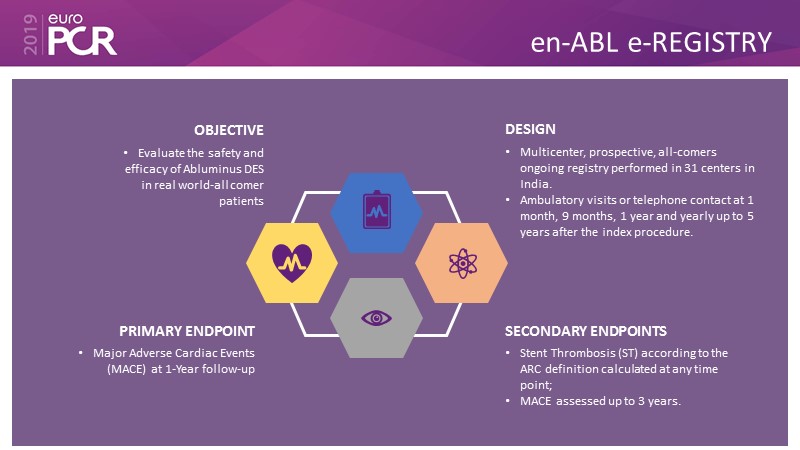 2019 euro PCR

en-ABL e-REGISTRY

OBJECTIVE

• Evaluate the safety and efficacy of Abluminus DES in real world-all comer patients

DESIGN

• Multicenter, prospective, all-comers ongoing registry performed in 31 centers in India.
• Ambulatory visits or telephone contact at 1 month, 9 months, 1 year and yearly up to 5 years after the index procedure.

PRIMARY ENDPOINT

• Major Adverse Cardiac Events (MACE) at 1-Year follow-up

SECONDARY ENDPOINTS

• Stent Thrombosis (ST) according to the ARC definition calculated at any time point;
• MACE assessed up to 3 years.